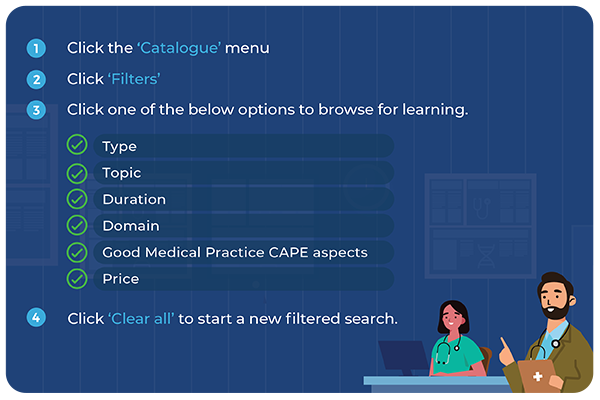 1 Click the ‘Catalogue’ menu

2 Click ‘Filters’

3 Click one of the below options to browse for learning.

Type
Topic
Duration
Domain
Good Medical Practice CAPE aspects
Price

4 Click ‘Clear all’ to start a new filtered search.